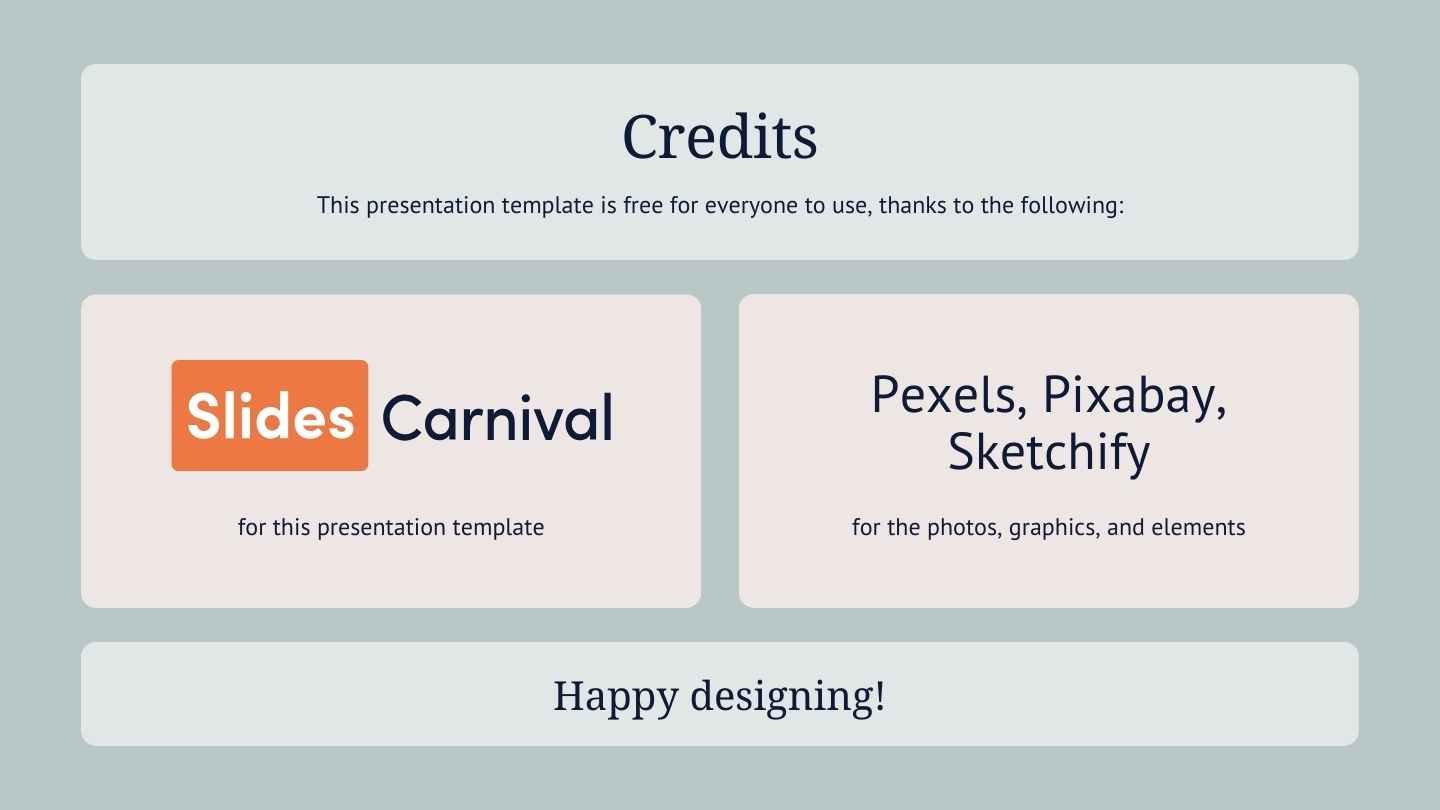 Credits

This presentation template is free for everyone to use, thanks to the following:

Slides Carnival

for this presentation template

Pexels, Pixabay, Sketchify

for the photos, graphics, and elements

Happy designing!